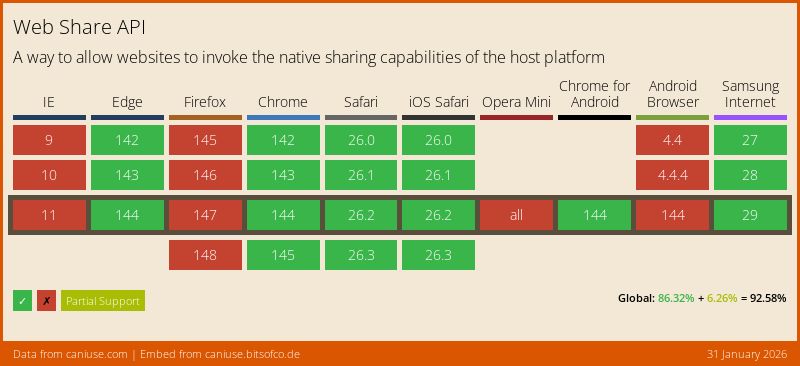 Web Share API

A way to allow websites to invoke the native sharing capabilities of the host platform

| IE | Edge | Firefox | Chrome | Safari | iOS Safari | Opera Mini | Chrome for Android | Android Browser | Samsung Internet |
|---|---|---|---|---|---|---|---|---|---|
| 9 | 142 | 145 | 142 | 26.0 | 26.0 | | | 4.4 | 27 |
| 10 | 143 | 146 | 143 | 26.1 | 26.1 | | | 4.4.4 | 28 |
| 11 | 144 | 147 | 144 | 26.2 | 26.2 | all | 144 | 144 | 29 |
| | | 148 | 145 | 26.3 | 26.3 | | | | |

✓ ✗ Partial Support

Global: 86.32% + 6.26% = 92.58%

Data from caniuse.com | Embed from caniuse.bitsofco.de

31 January 2026